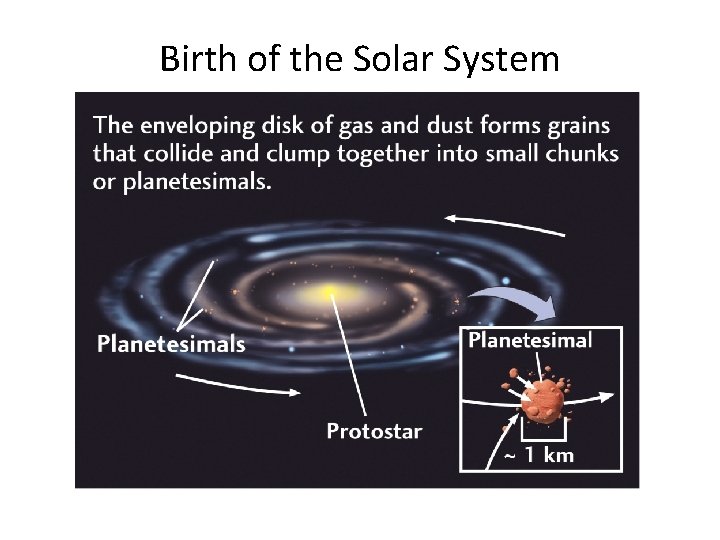 Birth of the Solar System

The enveloping disk of gas and dust forms grains that collide and clump together into small chunks or planetesimals.

Planetesimals

Protostar

Planetesimal

~ 1 km